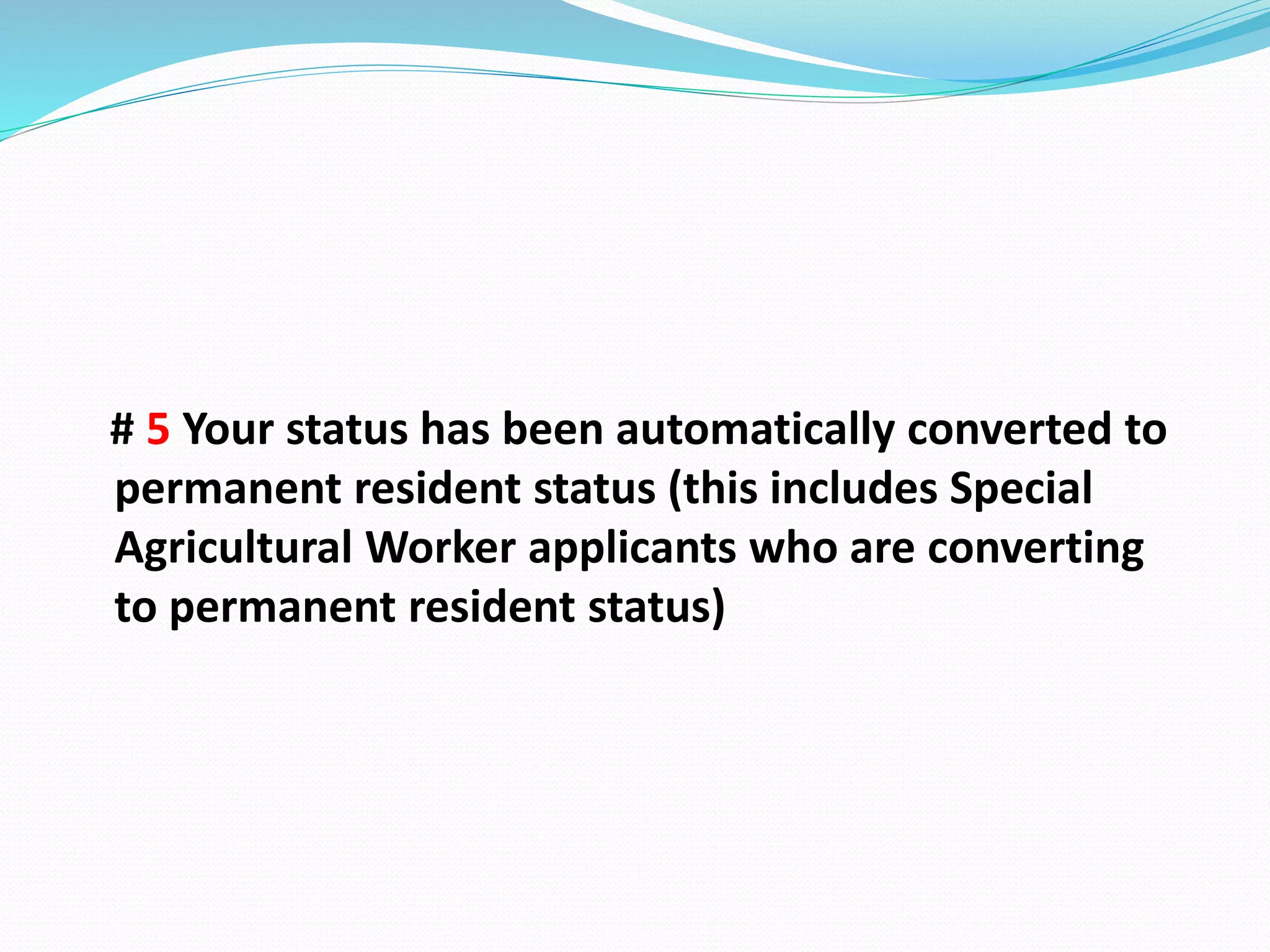 # 5 Your status has been automatically converted to permanent resident status (this includes Special Agricultural Worker applicants who are converting to permanent resident status)